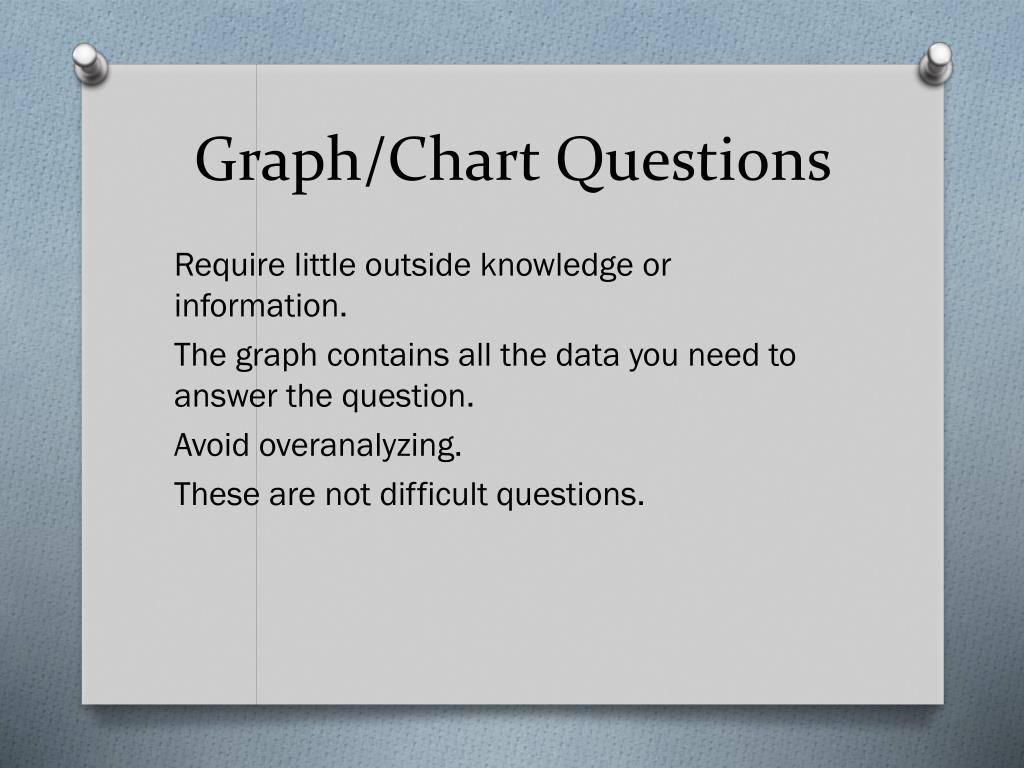 Graph/Chart Questions

Require little outside knowledge or information.

The graph contains all the data you need to answer the question.

Avoid overanalyzing.

These are not difficult questions.